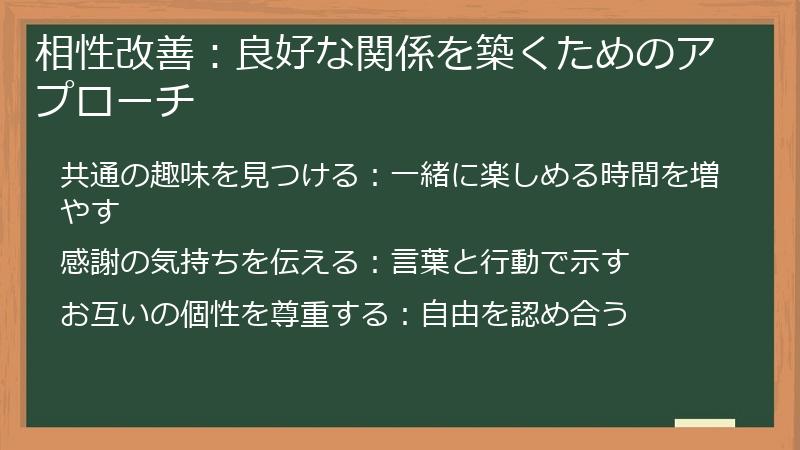 相性改善：良好な関係を築くためのアプローチ

共通の趣味を見つける：一緒に楽しめる時間を増やす

感謝の気持ちを伝える：言葉と行動で示す

お互いの個性を尊重する：自由を認め合う